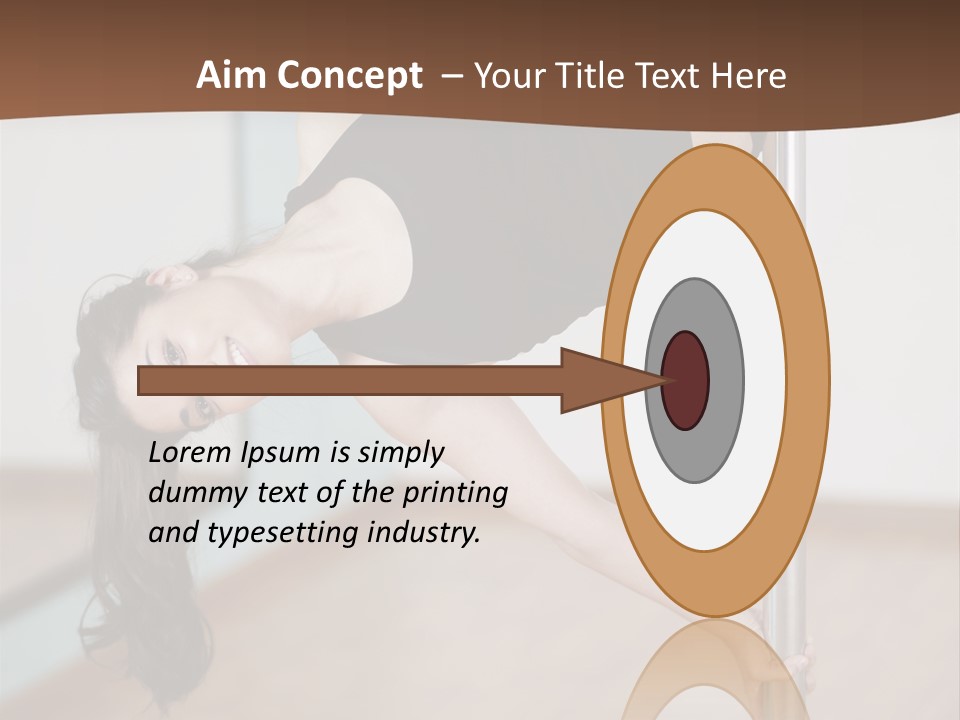 Aim Concept – Your Title Text Here

Lorem Ipsum is simply dummy text of the printing and typesetting industry.